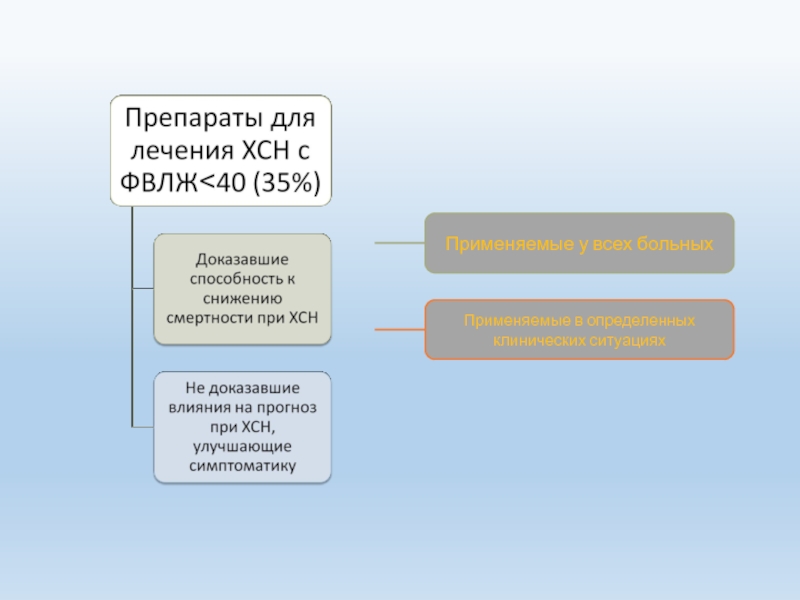 Препараты для лечения ХСН с ФВЛЖ<40 (35%)

Доказавшие способность к снижению смертности при ХСН

Не доказавшие влияния на прогноз при ХСН, улучшающие симптоматику

Применяемые у всех больных

Применяемые в определенных клинических ситуациях